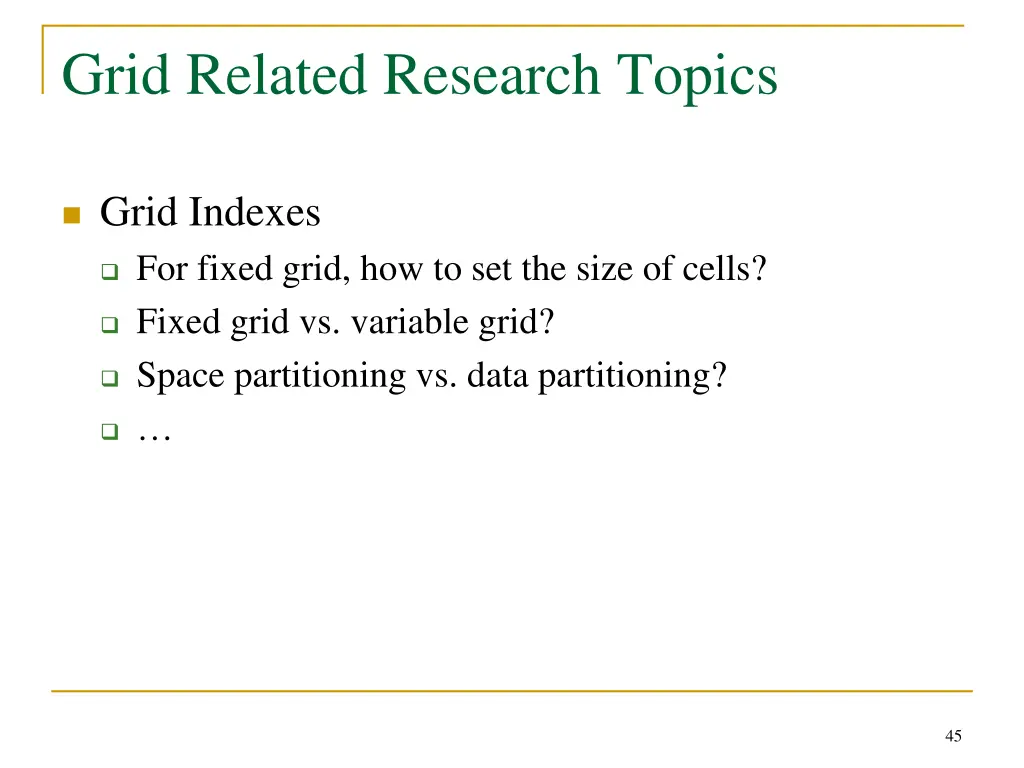 Grid Related Research Topics

Grid Indexes
For fixed grid, how to set the size of cells?
Fixed grid vs. variable grid?
Space partitioning vs. data partitioning?
…

45